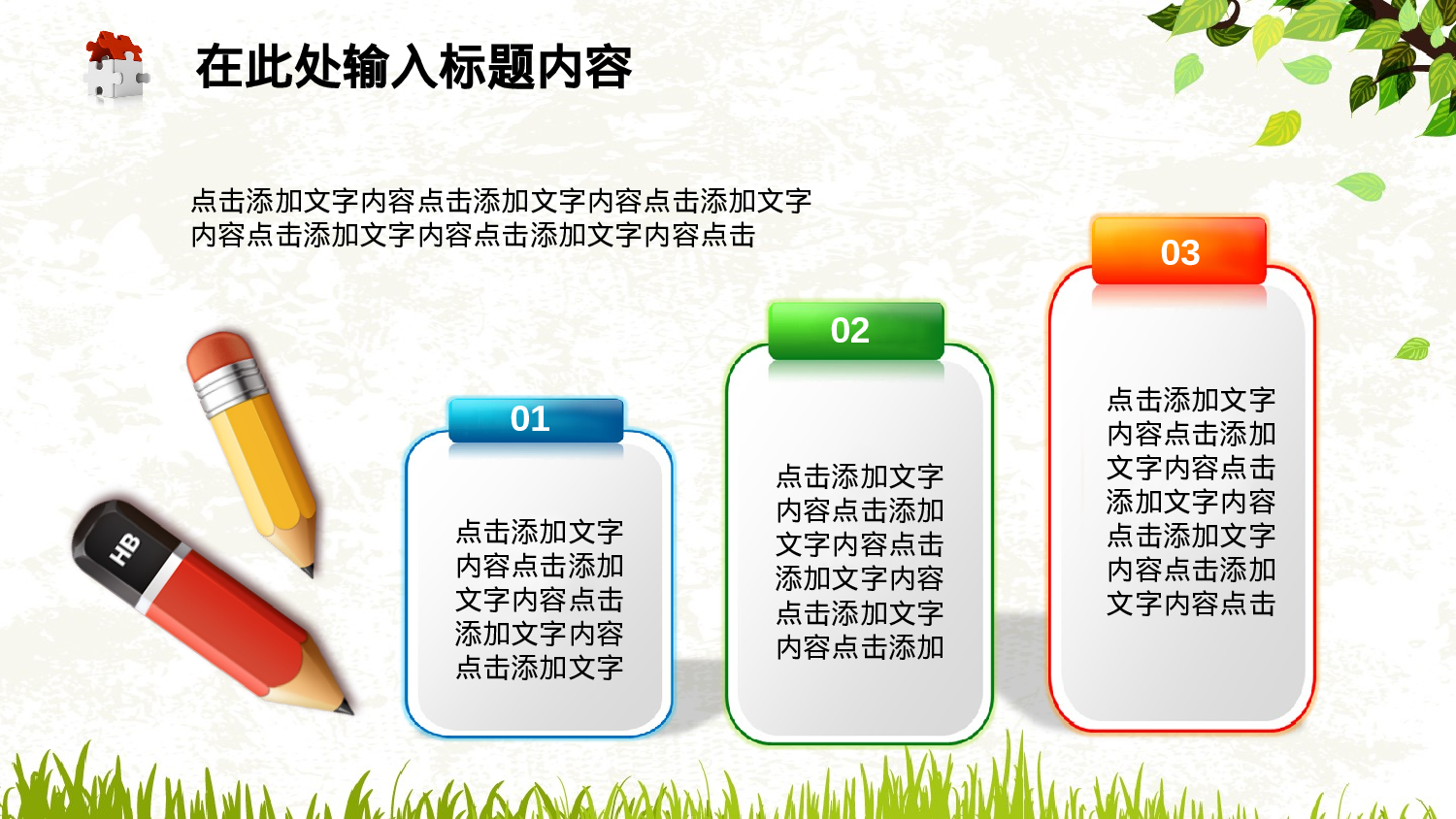 在此处输入标题内容

点击添加文字内容点击添加文字内容点击添加文字内容点击添加文字内容点击添加文字内容点击

HB

01

点击添加文字内容点击添加文字内容点击添加文字内容点击添加文字

02

点击添加文字内容点击添加文字内容点击添加文字内容点击添加文字内容点击添加

03

点击添加文字内容点击添加文字内容点击添加文字内容点击添加文字内容点击添加文字内容点击